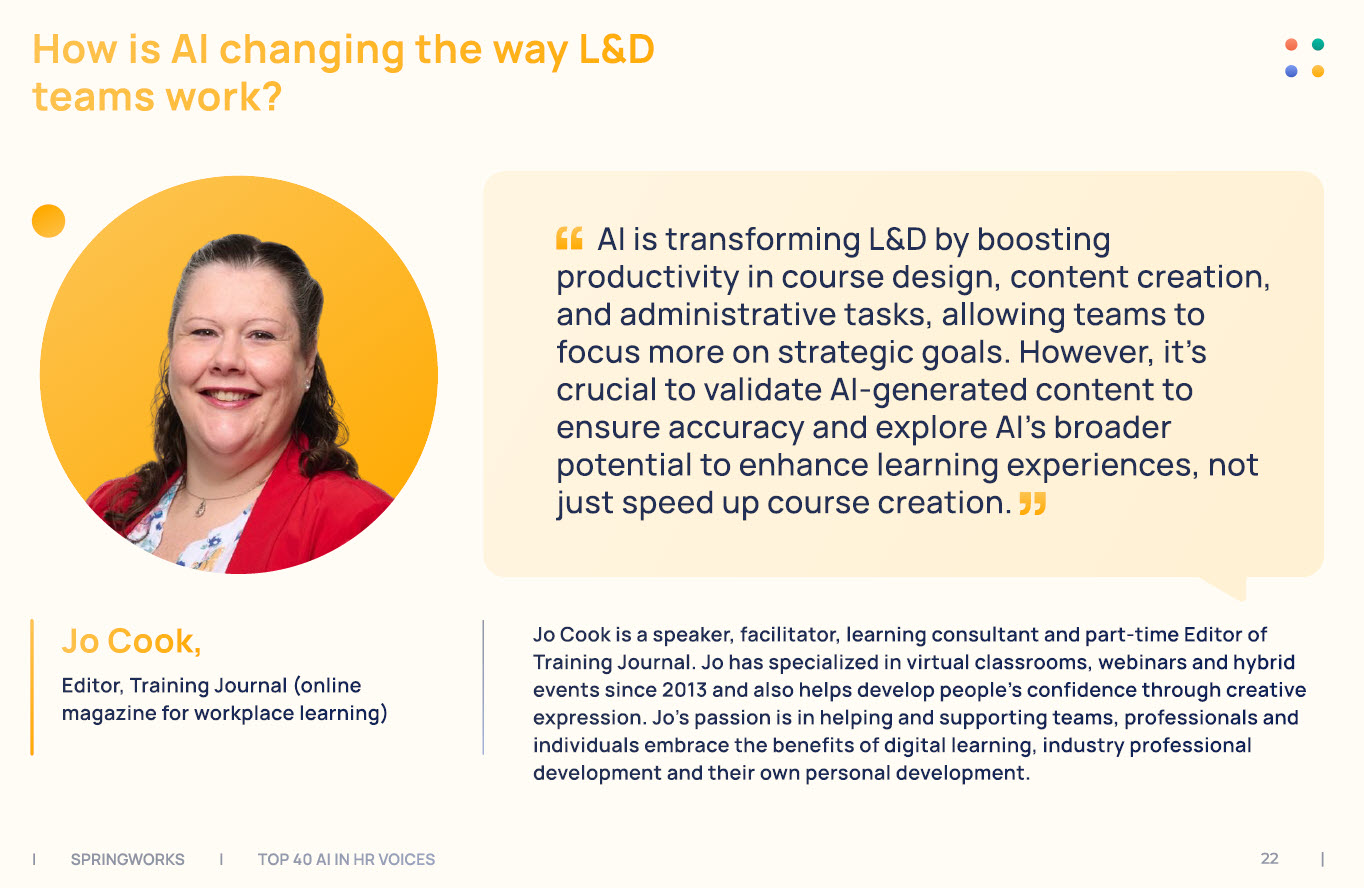 How is AI changing the way L&D teams work?

“ AI is transforming L&D by boosting productivity in course design, content creation, and administrative tasks, allowing teams to focus more on strategic goals. However, it’s crucial to validate AI-generated content to ensure accuracy and explore AI’s broader potential to enhance learning experiences, not just speed up course creation. ”

Jo Cook,

Editor, Training Journal (online magazine for workplace learning)

Jo Cook is a speaker, facilitator, learning consultant and part-time Editor of Training Journal. Jo has specialized in virtual classrooms, webinars and hybrid events since 2013 and also helps develop people’s confidence through creative expression. Jo’s passion is in helping and supporting teams, professionals and individuals embrace the benefits of digital learning, industry professional development and their own personal development.

| SPRINGWORKS | TOP 40 AI IN HR VOICES 22 |